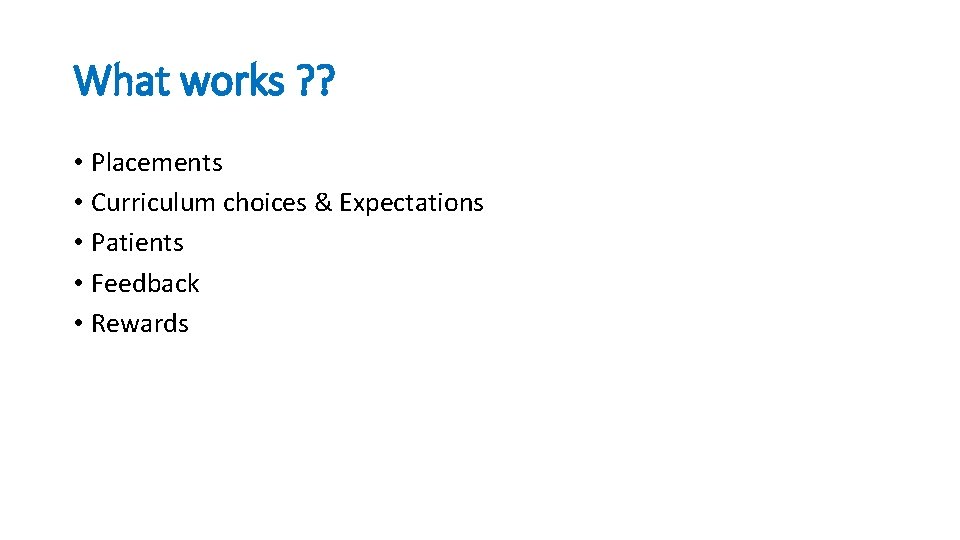 What works ??

• Placements
• Curriculum choices & Expectations
• Patients
• Feedback
• Rewards